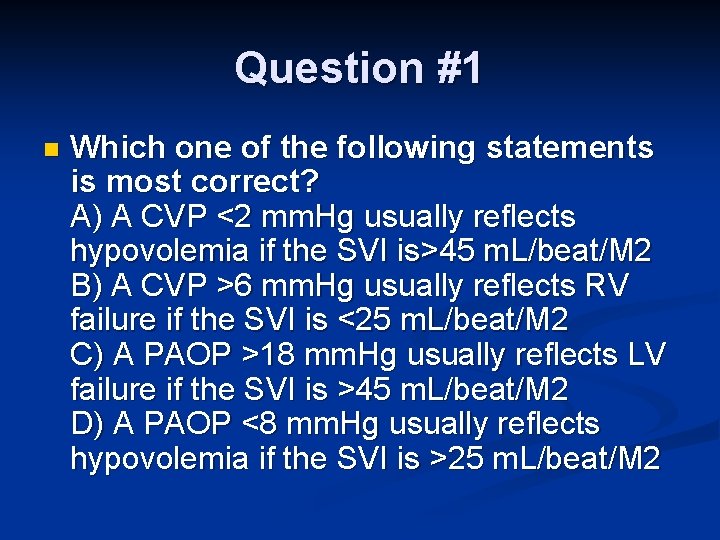 Question #1

Which one of the following statements is most correct?
A) A CVP <2 mmHg usually reflects hypovolemia if the SVI is>45 mL/beat/M2
B) A CVP >6 mmHg usually reflects RV failure if the SVI is <25 mL/beat/M2
C) A PAOP >18 mmHg usually reflects LV failure if the SVI is >45 mL/beat/M2
D) A PAOP <8 mmHg usually reflects hypovolemia if the SVI is >25 mL/beat/M2